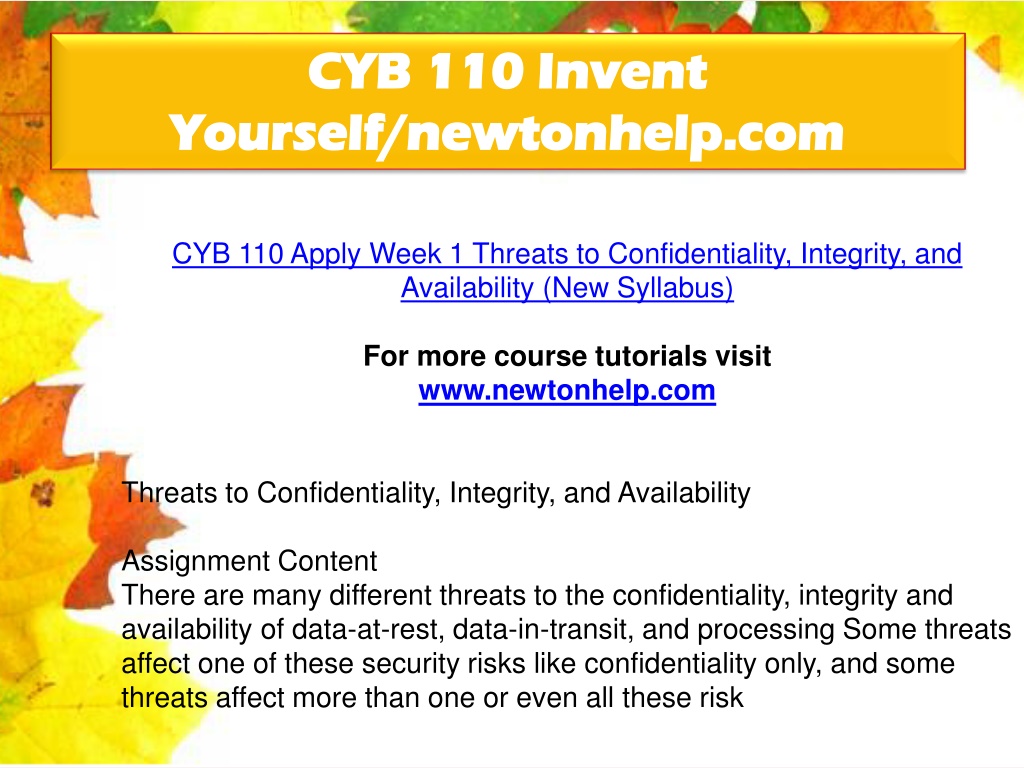 CYB 110 Invent Yourself/newtonhelp.com

CYB 110 Apply Week 1 Threats to Confidentiality, Integrity, and Availability (New Syllabus)

For more course tutorials visit
www.newtonhelp.com

Threats to Confidentiality, Integrity, and Availability

Assignment Content
There are many different threats to the confidentiality, integrity and availability of data-at-rest, data-in-transit, and processing Some threats affect one of these security risks like confidentiality only, and some threats affect more than one or even all these risk